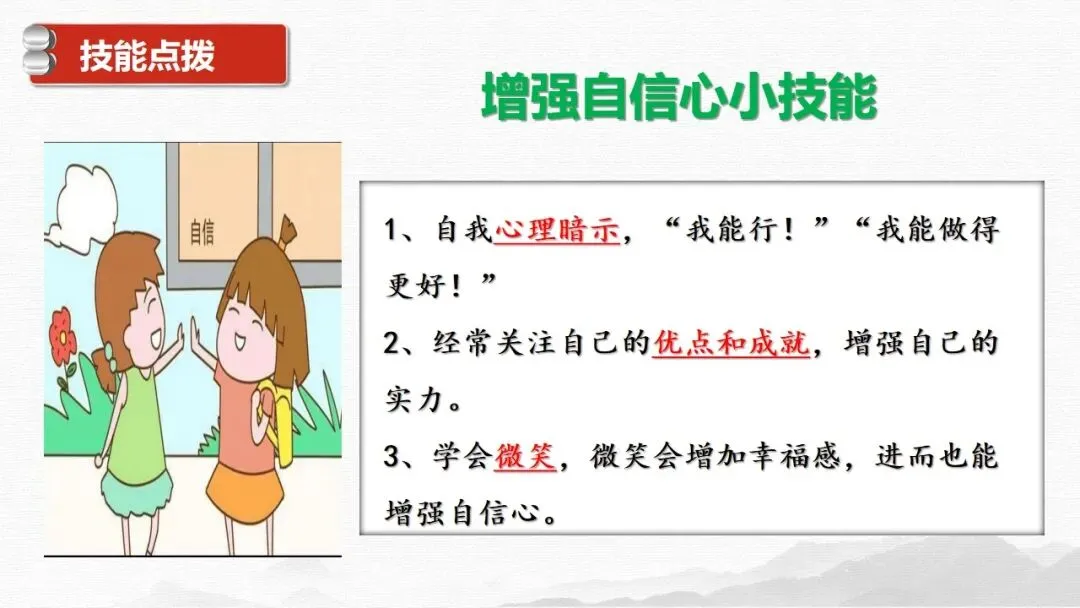 技能点拨

增强自信心小技能

自信

1、自我心理暗示，“我能行！”“我能做得更好！”

2、经常关注自己的优点和成就，增强自己的实力。

3、学会微笑，微笑会增加幸福感，进而也能增强自信心。